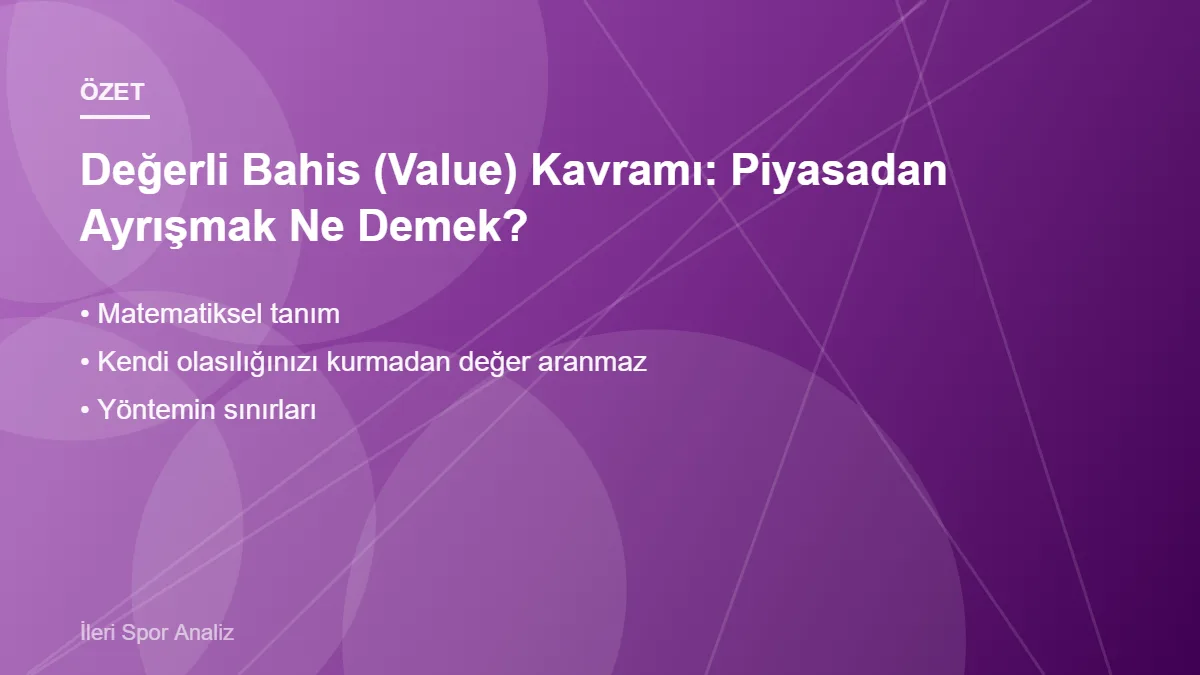 ÖZET

Değerli Bahis (Value) Kavramı: Piyasadan Ayrışmak Ne Demek?

• Matematiksel tanım
• Kendi olasılığınızı kurmadan değer aranmaz
• Yöntemin sınırları

İleri Spor Analiz